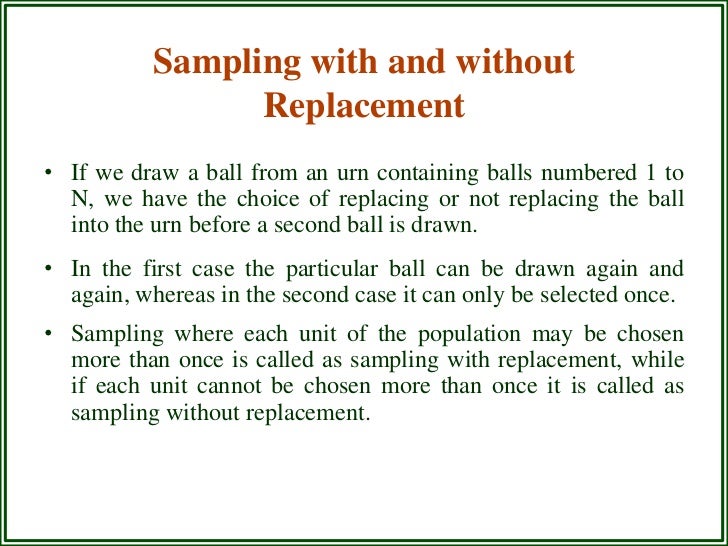 Sampling with and without Replacement

• If we draw a ball from an urn containing balls numbered 1 to N, we have the choice of replacing or not replacing the ball into the urn before a second ball is drawn.

• In the first case the particular ball can be drawn again and again, whereas in the second case it can only be selected once.

• Sampling where each unit of the population may be chosen more than once is called as sampling with replacement, while if each unit cannot be chosen more than once it is called as sampling without replacement.